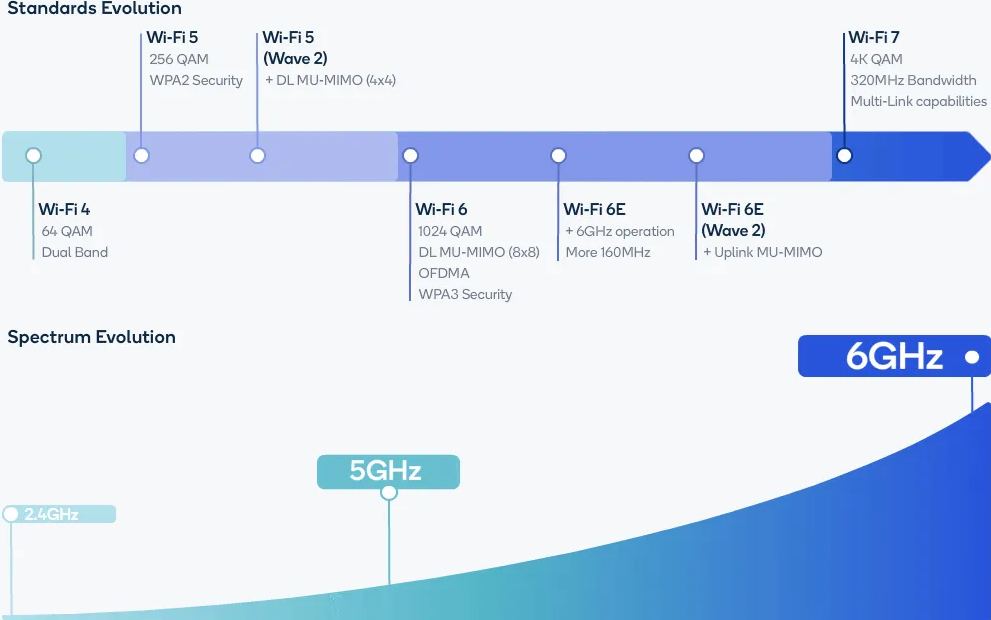 Standards Evolution

Wi-Fi 5
256 QAM
WPA2 Security

Wi-Fi 5 (Wave 2)
+ DL MU-MIMO (4x4)

Wi-Fi 7
4K QAM
320MHz Bandwidth
Multi-Link capabilities

Wi-Fi 4
64 QAM
Dual Band

Wi-Fi 6
1024 QAM
DL MU-MIMO (8x8)
OFDMA
WPA3 Security

Wi-Fi 6E
+ 6GHz operation
More 160MHz

Wi-Fi 6E (Wave 2)
+ Uplink MU-MIMO

Spectrum Evolution

6GHz

5GHz

2.4GHz